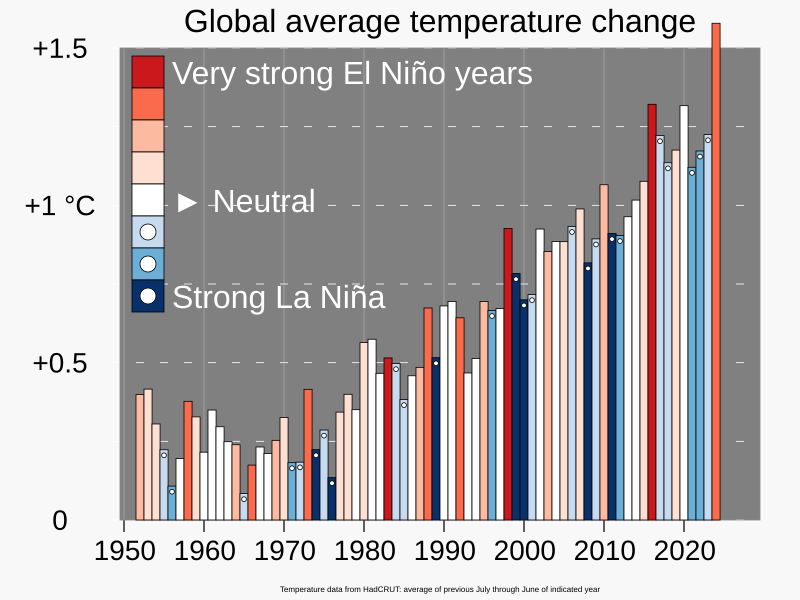 Global average temperature change

+1.5

+1 °C

+0.5

0

Very strong El Niño years

► Neutral

Strong La Niña

1950 1960 1970 1980 1990 2000 2010 2020

Temperature data from HadCRUT: average of previous July through June of indicated year